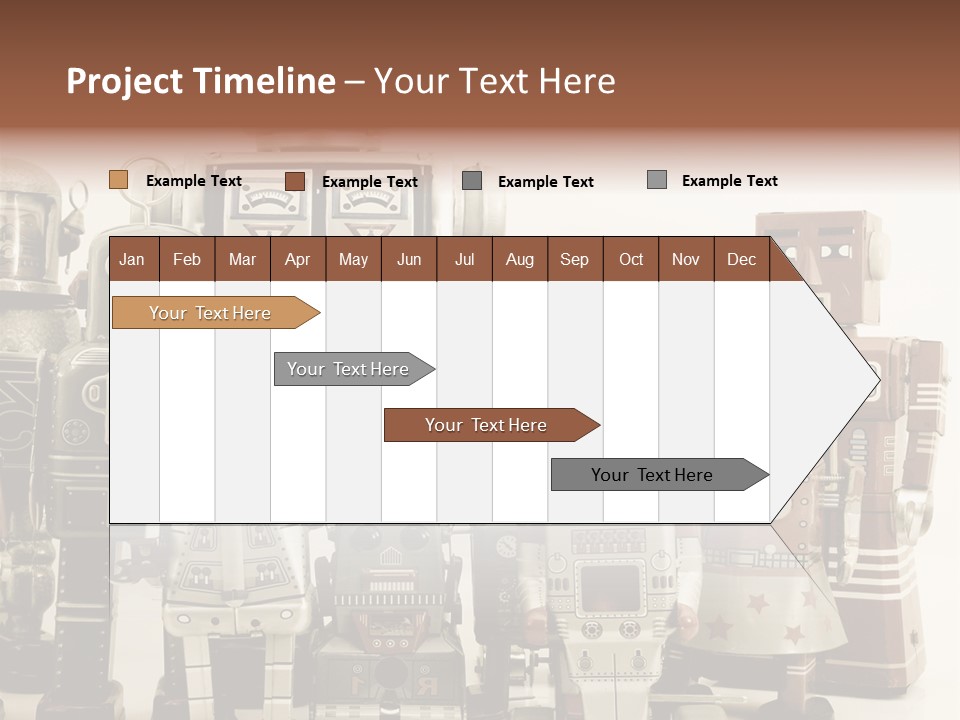 Project Timeline – Your Text Here

Example Text Example Text Example Text Example Text

| Jan | Feb | Mar | Apr | May | Jun | Jul | Aug | Sep | Oct | Nov | Dec |
|---|---|---|---|---|---|---|---|---|---|---|---|

Your Text Here

Your Text Here

Your Text Here

Your Text Here